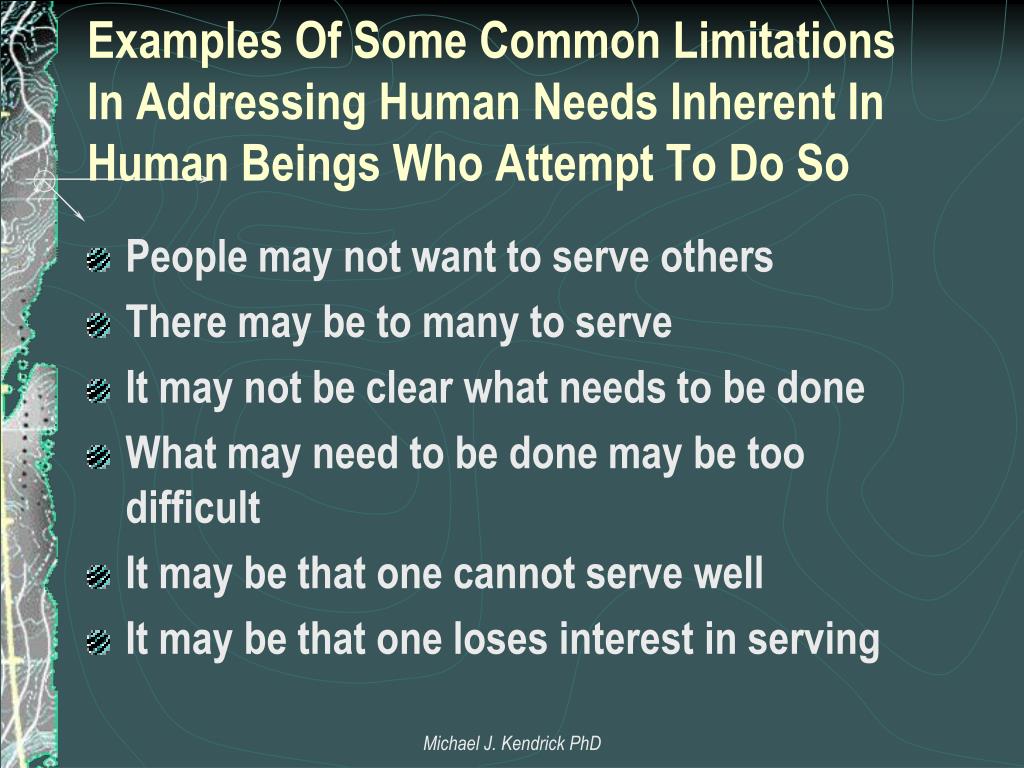 Examples Of Some Common Limitations In Addressing Human Needs Inherent In Human Beings Who Attempt To Do So

People may not want to serve others

There may be to many to serve

It may not be clear what needs to be done

What may need to be done may be too difficult

It may be that one cannot serve well

It may be that one loses interest in serving

Michael J. Kendrick PhD